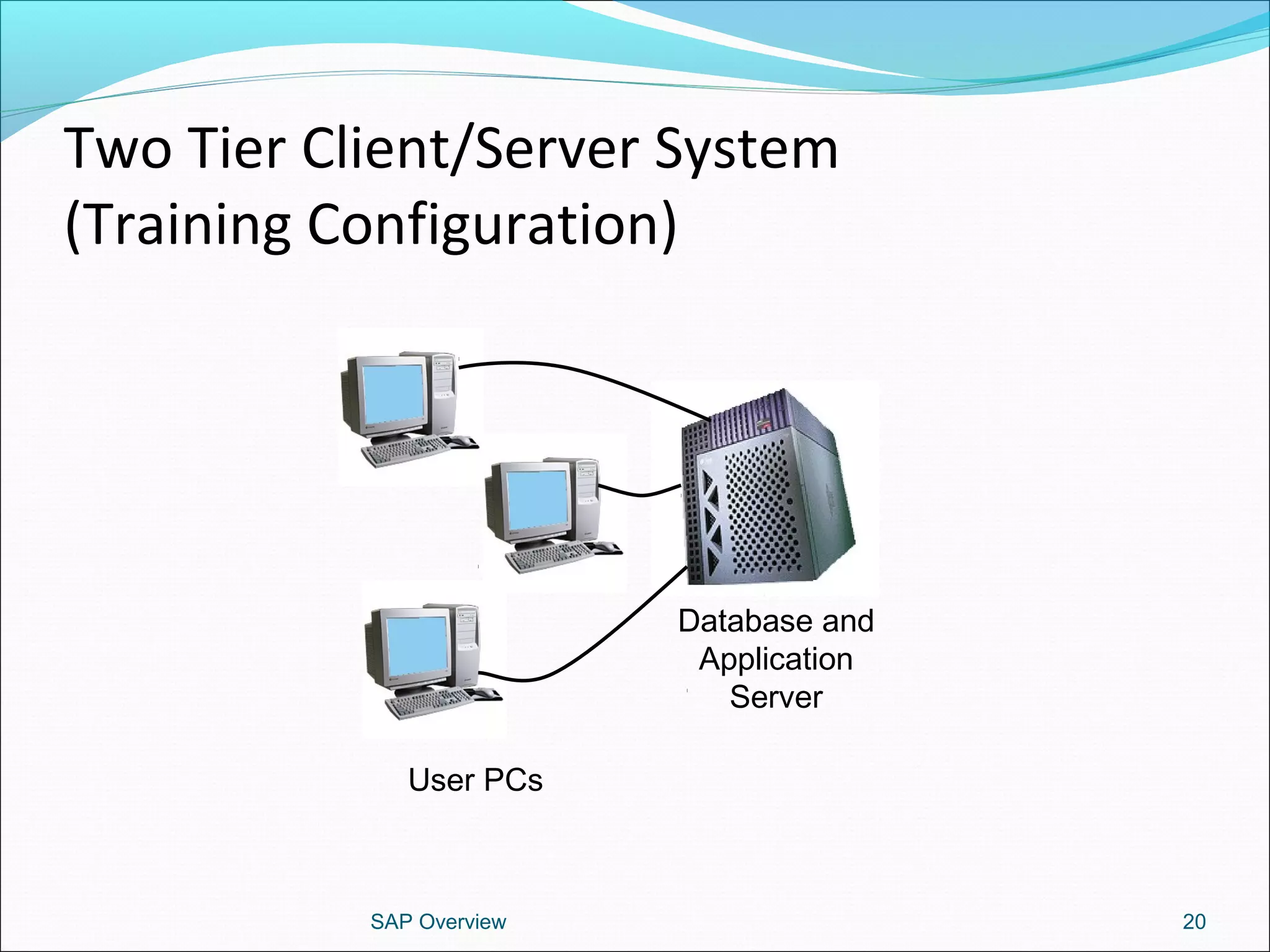 Two Tier Client/Server System (Training Configuration)

Database and Application Server

User PCs

SAP Overview

20